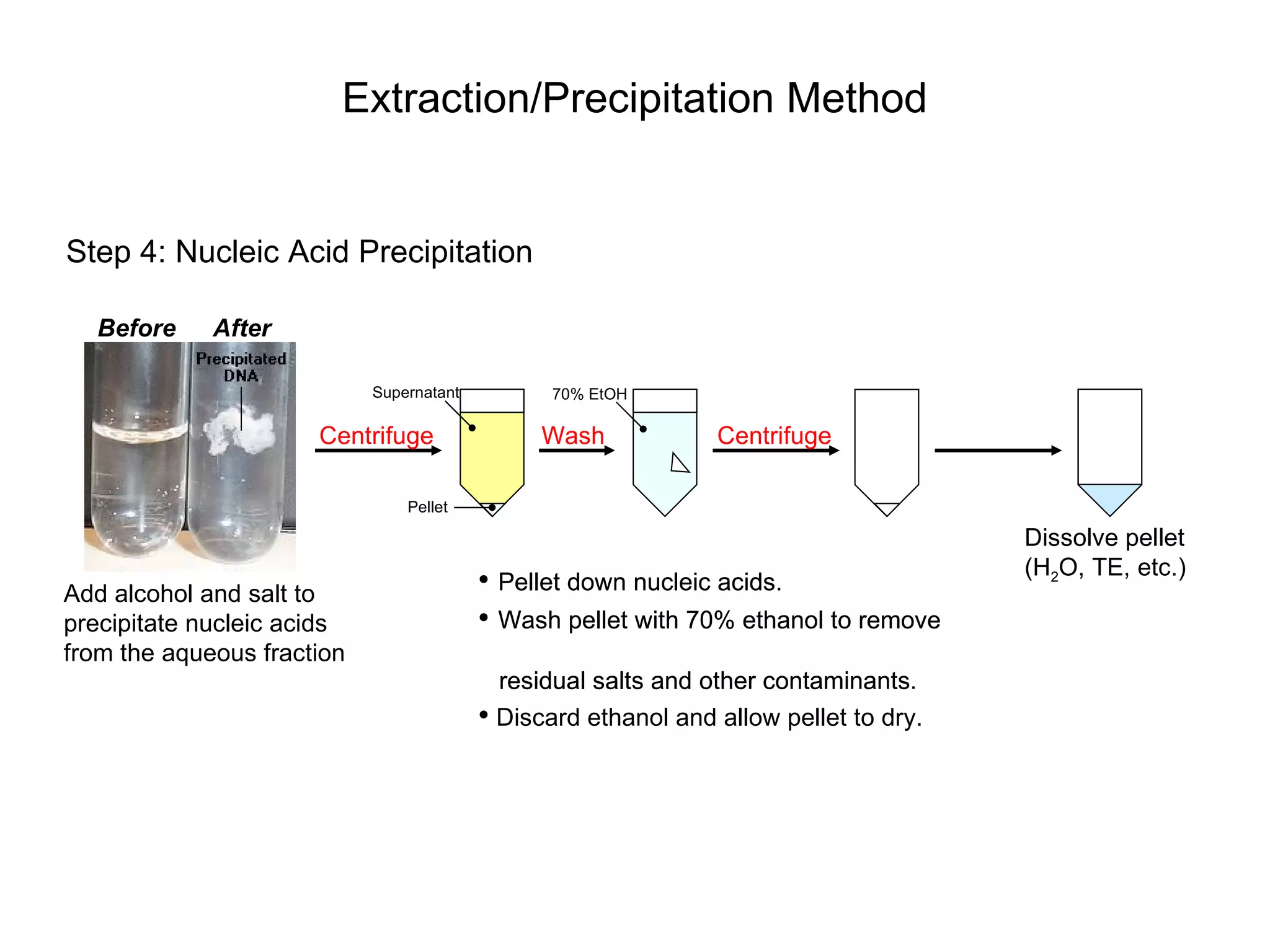 Extraction/Precipitation Method

Step 4: Nucleic Acid Precipitation

Before After

Precipitated DNA

Supernatant

Centrifuge

Pellet

70% EtOH

Wash

Centrifuge

Dissolve pellet ($H_2O$, TE, etc.)

Add alcohol and salt to precipitate nucleic acids from the aqueous fraction

• Pellet down nucleic acids.
• Wash pellet with 70% ethanol to remove residual salts and other contaminants.
• Discard ethanol and allow pellet to dry.